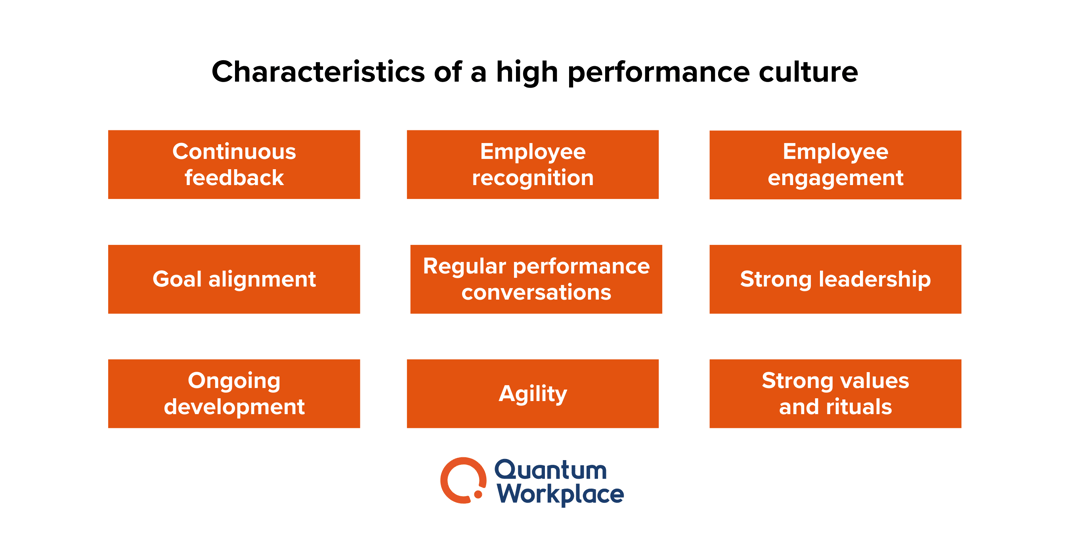 Characteristics of a high performance culture

Continuous feedback

Employee recognition

Employee engagement

Goal alignment

Regular performance conversations

Strong leadership

Ongoing development

Agility

Strong values and rituals

Quantum Workplace